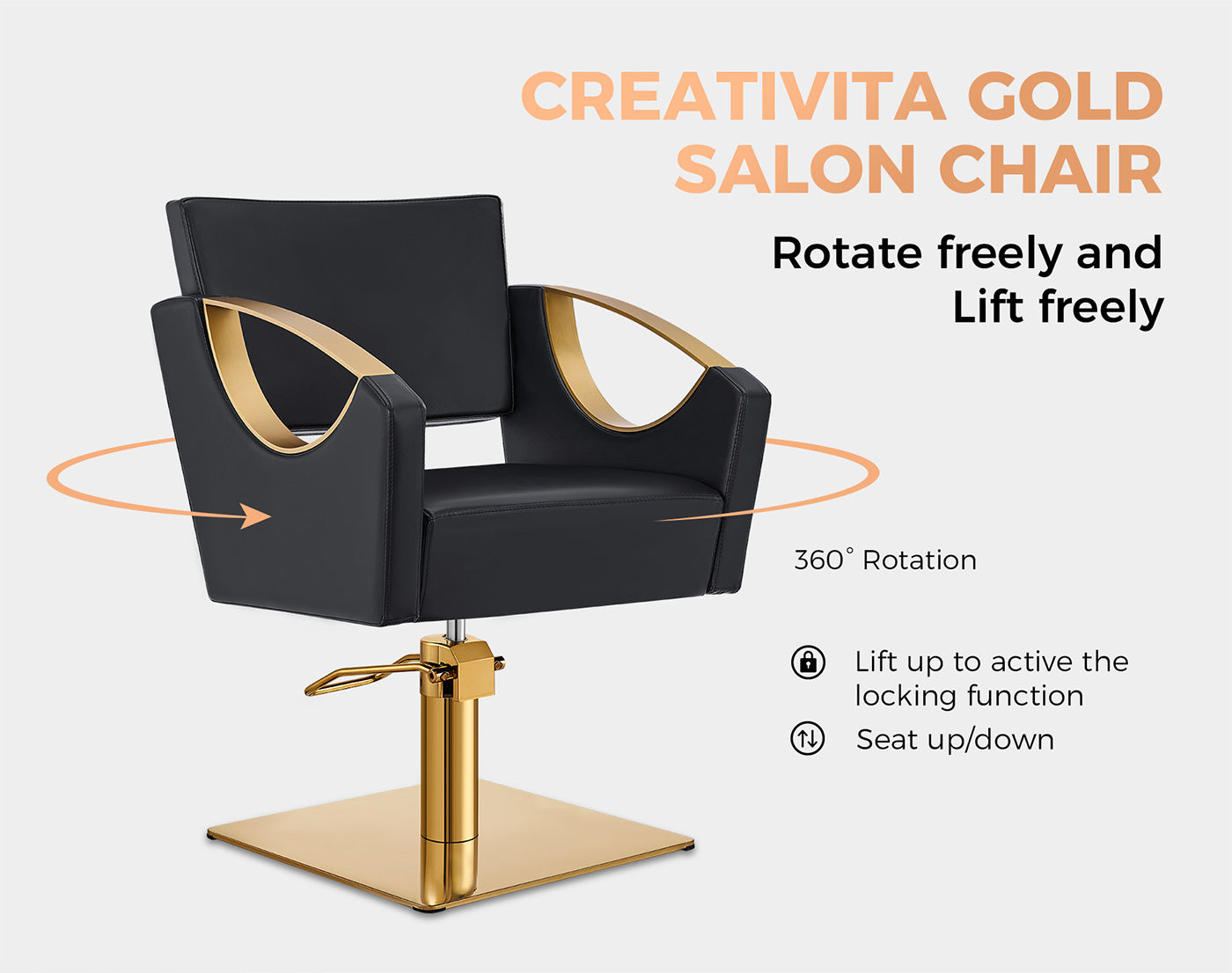 CREATIVITA GOLD SALON CHAIR

Rotate freely and Lift freely

360° Rotation

Lift up to active the locking function

Seat up/down